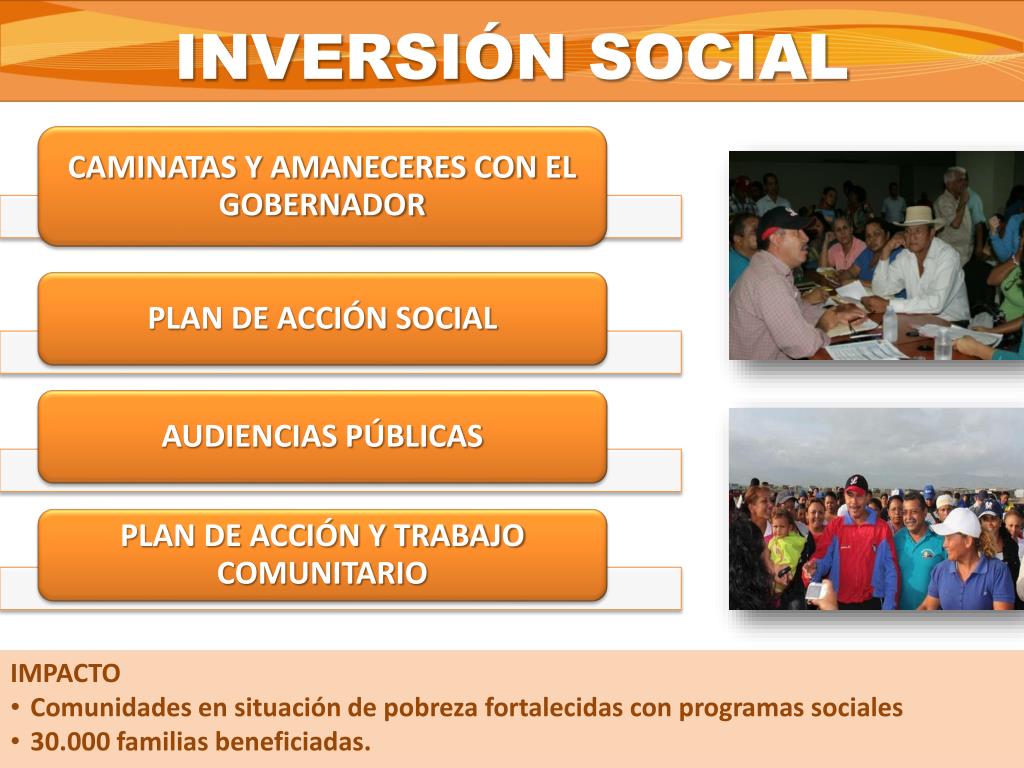 INVERSIÓN SOCIAL

CAMINATAS Y AMANECERES CON EL GOBERNADOR

PLAN DE ACCIÓN SOCIAL

AUDIENCIAS PÚBLICAS

PLAN DE ACCIÓN Y TRABAJO COMUNITARIO

IMPACTO
• Comunidades en situación de pobreza fortalecidas con programas sociales
• 30.000 familias beneficiadas.